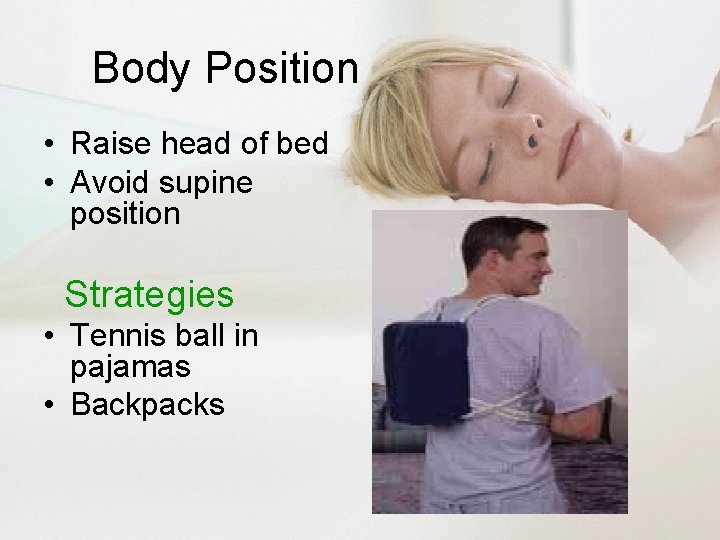 Body Position

• Raise head of bed
• Avoid supine position

Strategies
• Tennis ball in pajamas
• Backpacks